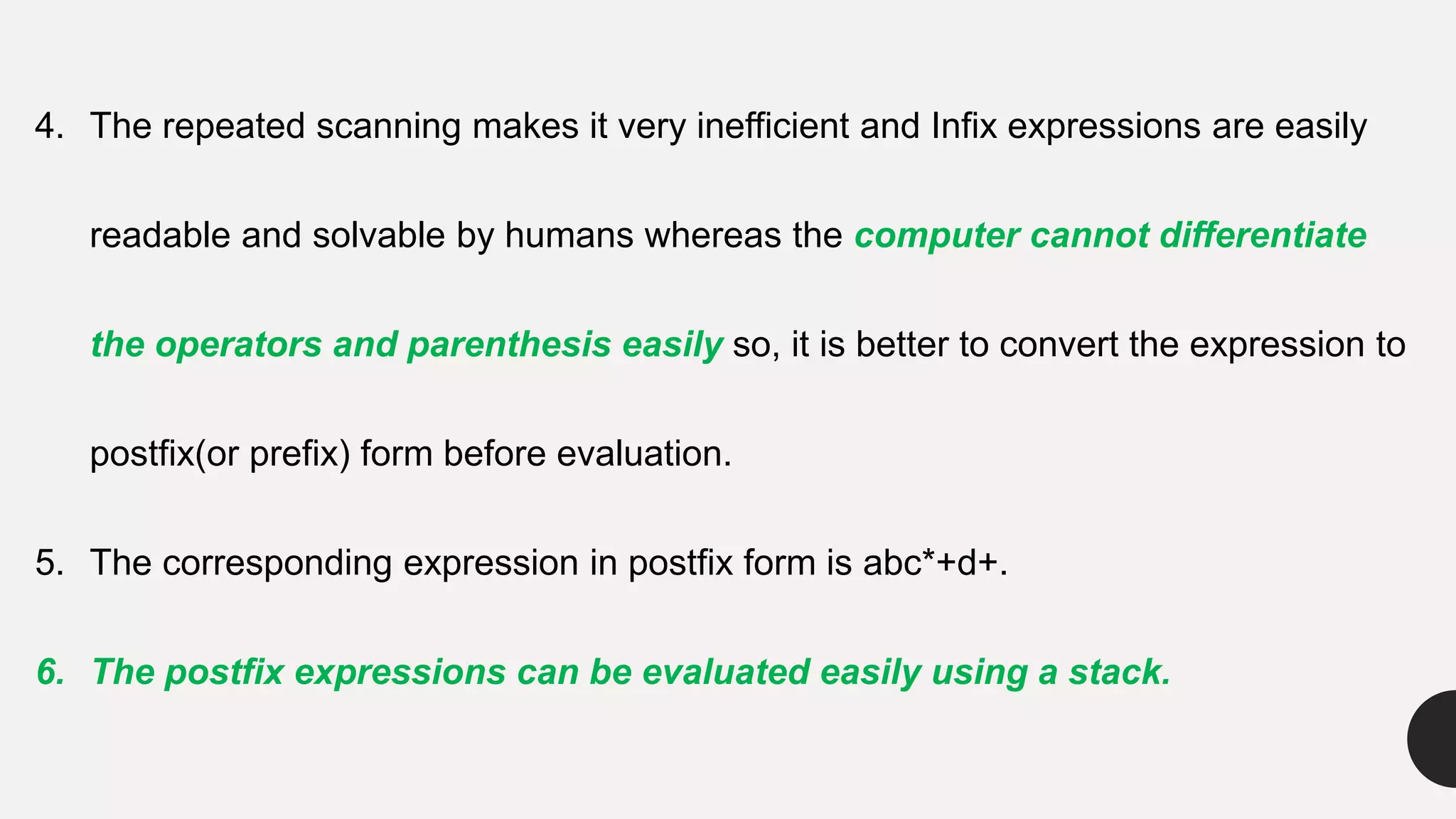 4. The repeated scanning makes it very inefficient and Infix expressions are easily readable and solvable by humans whereas the computer cannot differentiate the operators and parenthesis easily so, it is better to convert the expression to postfix(or prefix) form before evaluation.

5. The corresponding expression in postfix form is abc*+d+.

6. The postfix expressions can be evaluated easily using a stack.